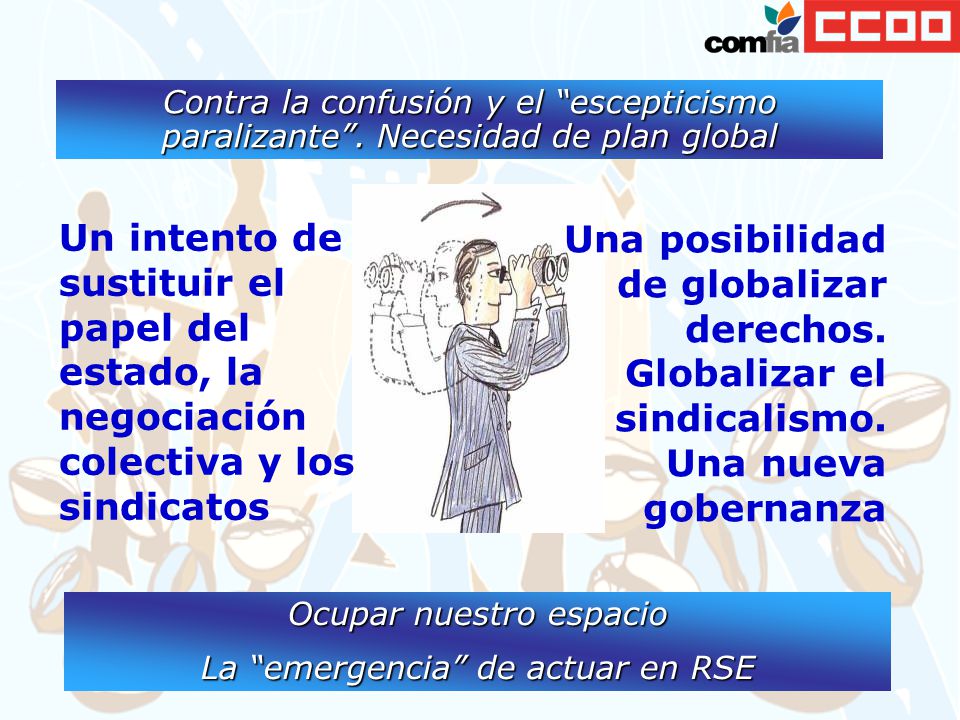 comfia CCOO

Contra la confusión y el “escepticismo paralizante”. Necesidad de plan global

Un intento de sustituir el papel del estado, la negociación colectiva y los sindicatos

Una posibilidad de globalizar derechos. Globalizar el sindicalismo. Una nueva gobernanza

Ocupar nuestro espacio

La “emergencia” de actuar en RSE